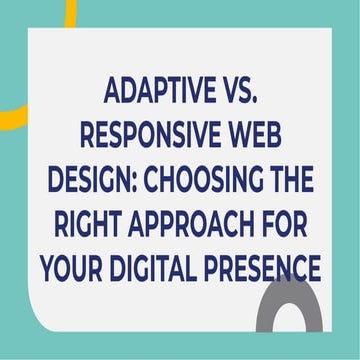 ADAPTIVE VS. RESPONSIVE WEB DESIGN: CHOOSING THE RIGHT APPROACH FOR YOUR DIGITAL PRESENCE